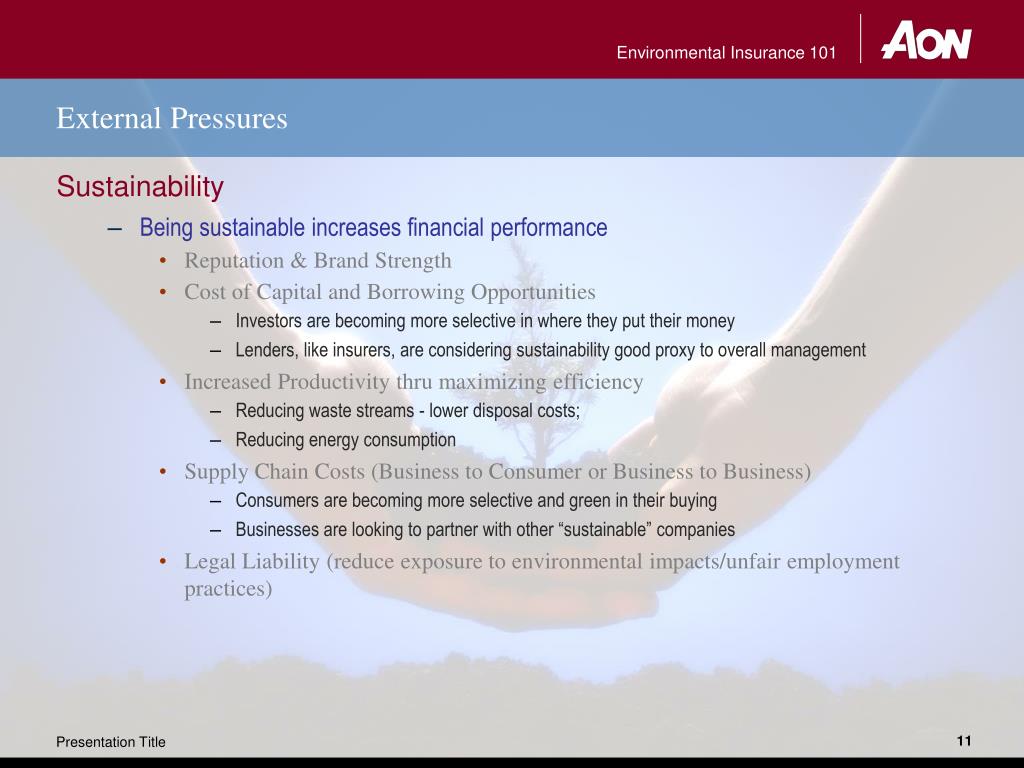 Environmental Insurance 101

AON

External Pressures

Sustainability

– Being sustainable increases financial performance

• Reputation & Brand Strength

• Cost of Capital and Borrowing Opportunities

– Investors are becoming more selective in where they put their money

– Lenders, like insurers, are considering sustainability good proxy to overall management

• Increased Productivity thru maximizing efficiency

– Reducing waste streams - lower disposal costs;

– Reducing energy consumption

• Supply Chain Costs (Business to Consumer or Business to Business)

– Consumers are becoming more selective and green in their buying

– Businesses are looking to partner with other “sustainable” companies

• Legal Liability (reduce exposure to environmental impacts/unfair employment practices)

Presentation Title

11